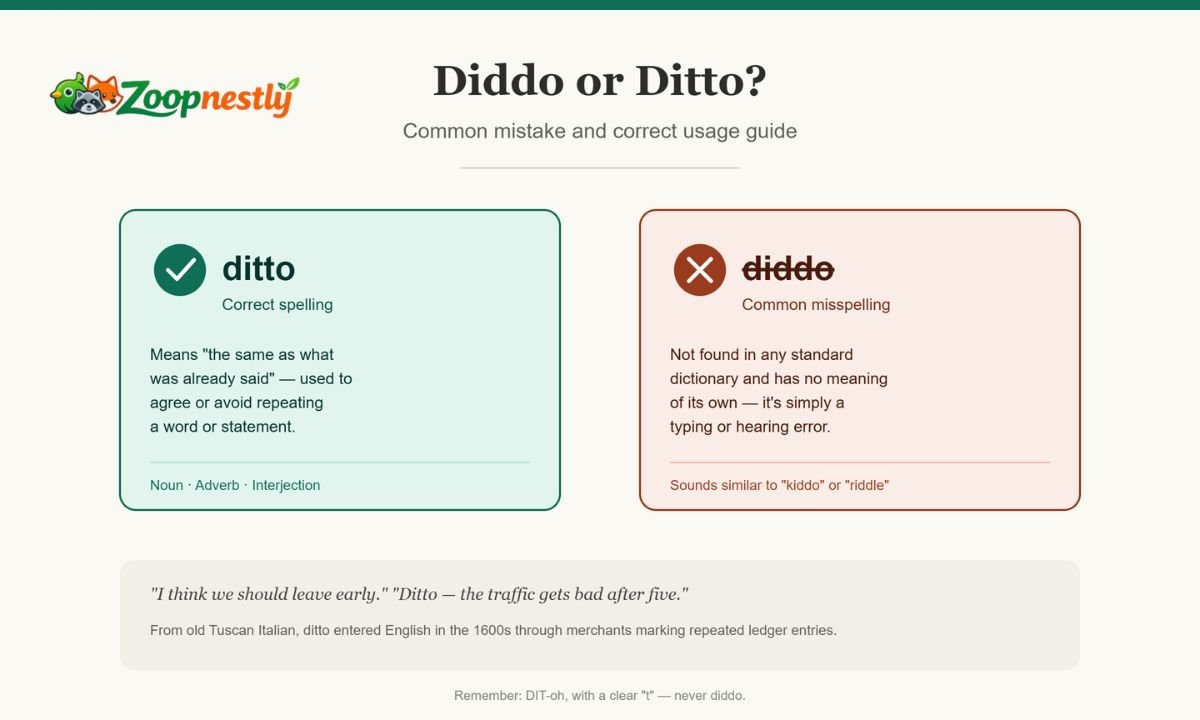 Zoopnestly

Diddo or Ditto?

Common mistake and correct usage guide

ditto
Correct spelling

Means "the same as what was already said" — used to agree or avoid repeating a word or statement.

Noun · Adverb · Interjection

diddo
Common misspelling

Not found in any standard dictionary and has no meaning of its own — it's simply a typing or hearing error.

Sounds similar to "kiddo" or "riddle"

"I think we should leave early." "Ditto — the traffic gets bad after five."

From old Tuscan Italian, ditto entered English in the 1600s through merchants marking repeated ledger entries.

Remember: DIT-oh, with a clear "t" — never diddo.